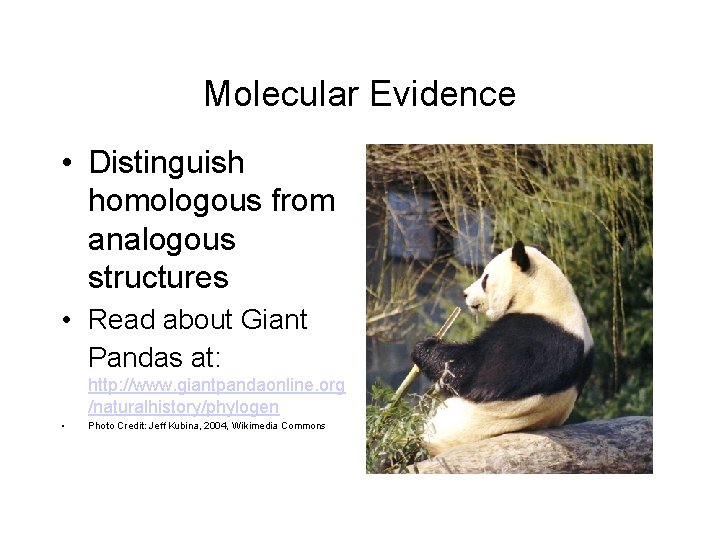 Molecular Evidence

• Distinguish homologous from analogous structures

• Read about Giant Pandas at: http://www.giantpandaonline.org/naturalhistory/phylogen

• Photo Credit: Jeff Kubina, 2004, Wikimedia Commons